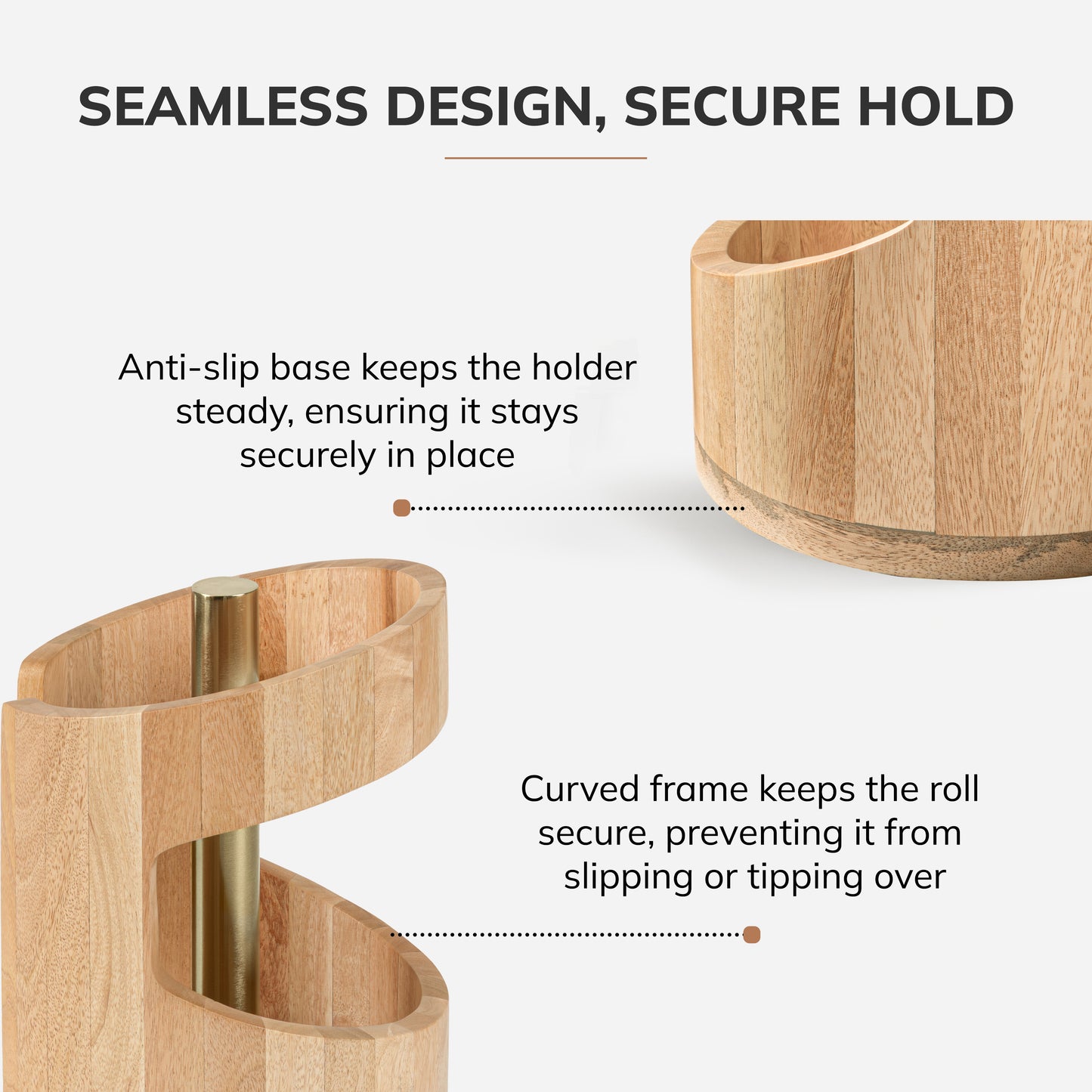 SEAMLESS DESIGN, SECURE HOLD

Anti-slip base keeps the holder steady, ensuring it stays securely in place

Curved frame keeps the roll secure, preventing it from slipping or tipping over